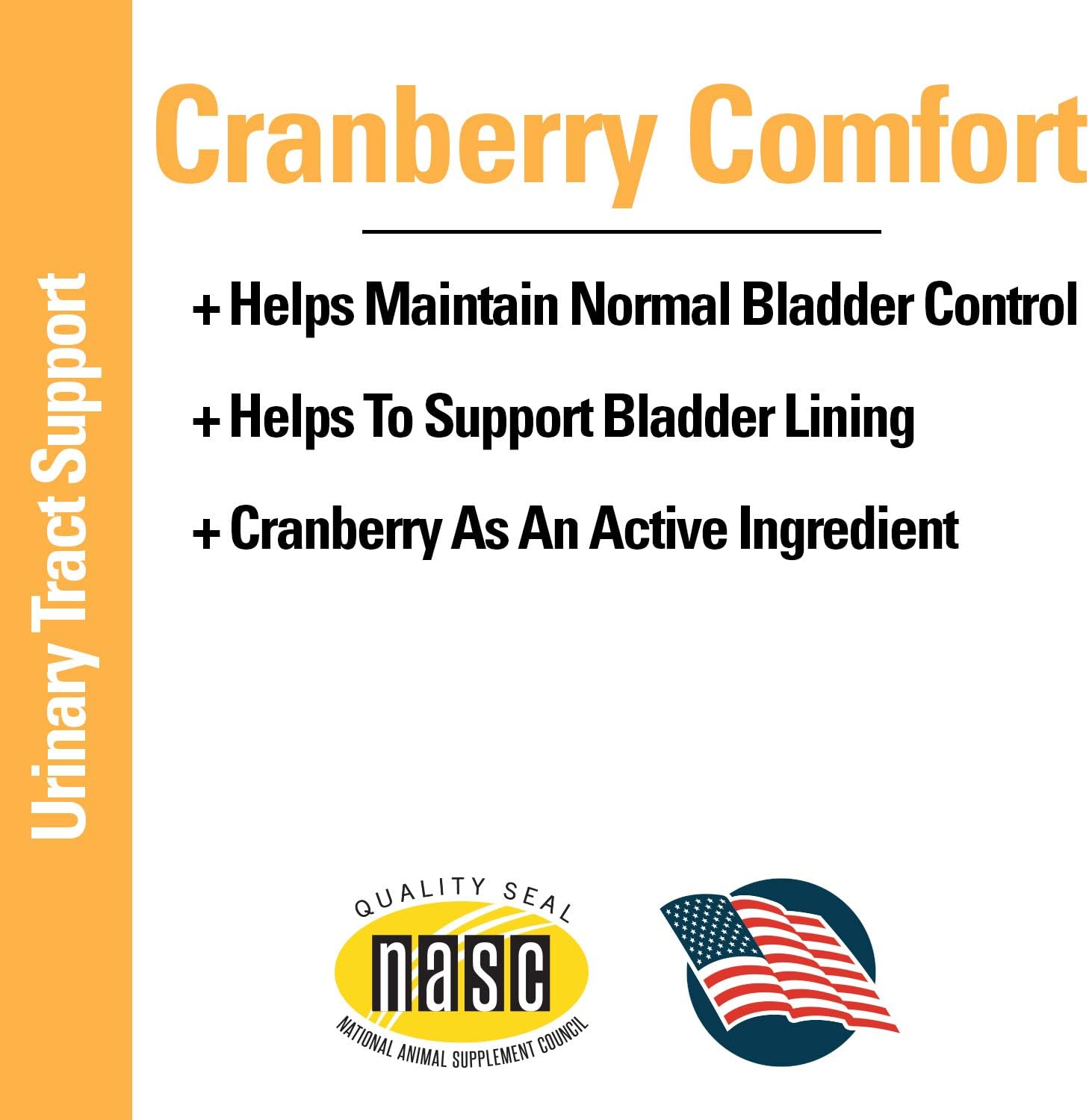 Urinary Tract Support

Cranberry Comfort

+ Helps Maintain Normal Bladder Control

+ Helps To Support Bladder Lining

+ Cranberry As An Active Ingredient

QUALITY SEAL
nasc
NATIONAL ANIMAL SUPPLEMENT COUNCIL